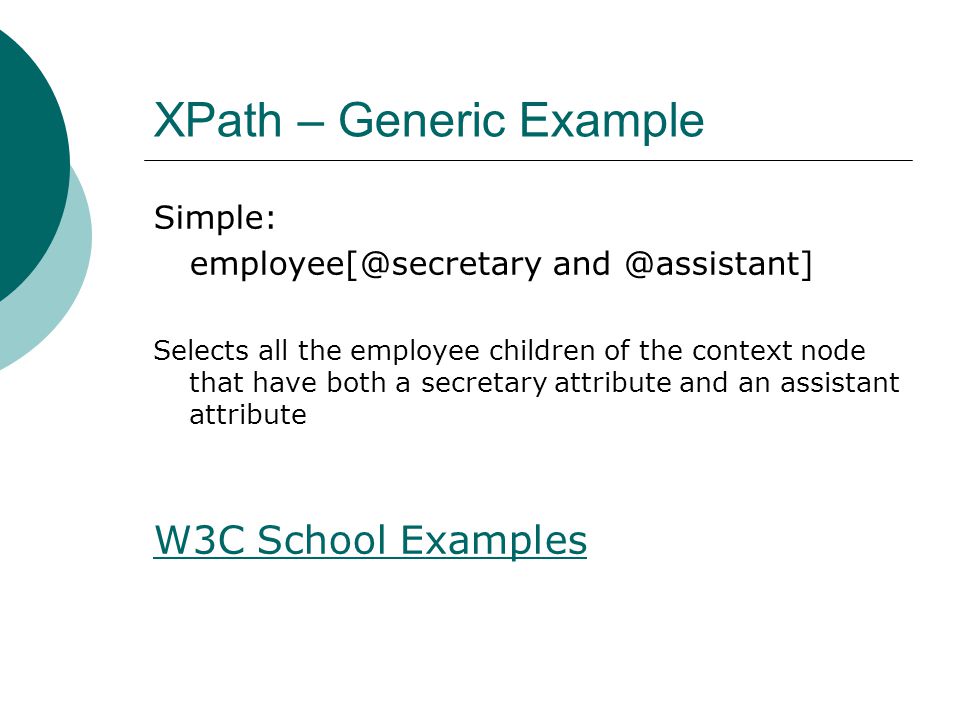 XPath – Generic Example

Simple:
employee[@secretary and @assistant]

Selects all the employee children of the context node that have both a secretary attribute and an assistant attribute

W3C School Examples